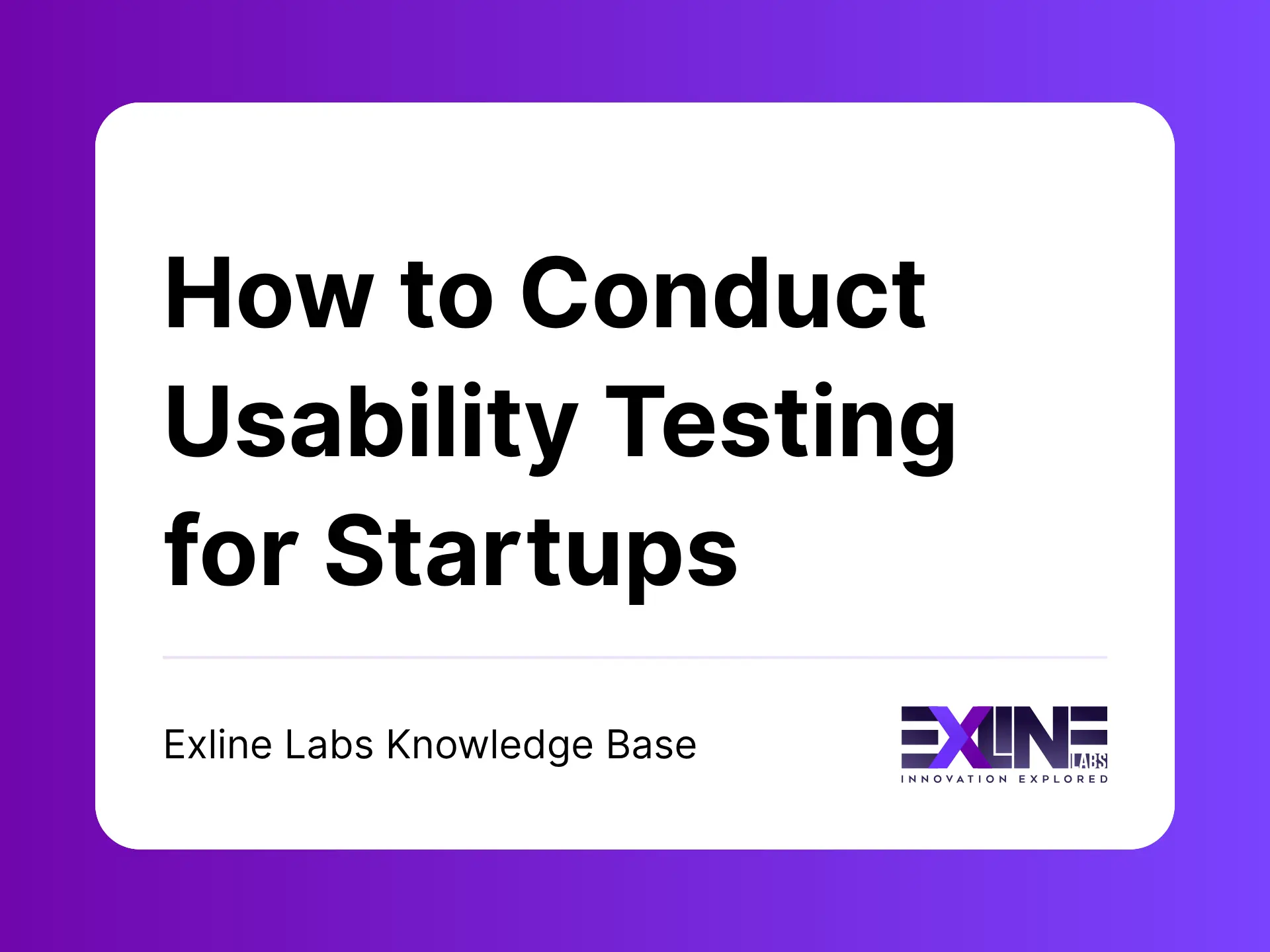 How to Conduct Usability Testing for Startups

Exline Labs Knowledge Base

EXLINE LABS
INNOVATION EXPLORED